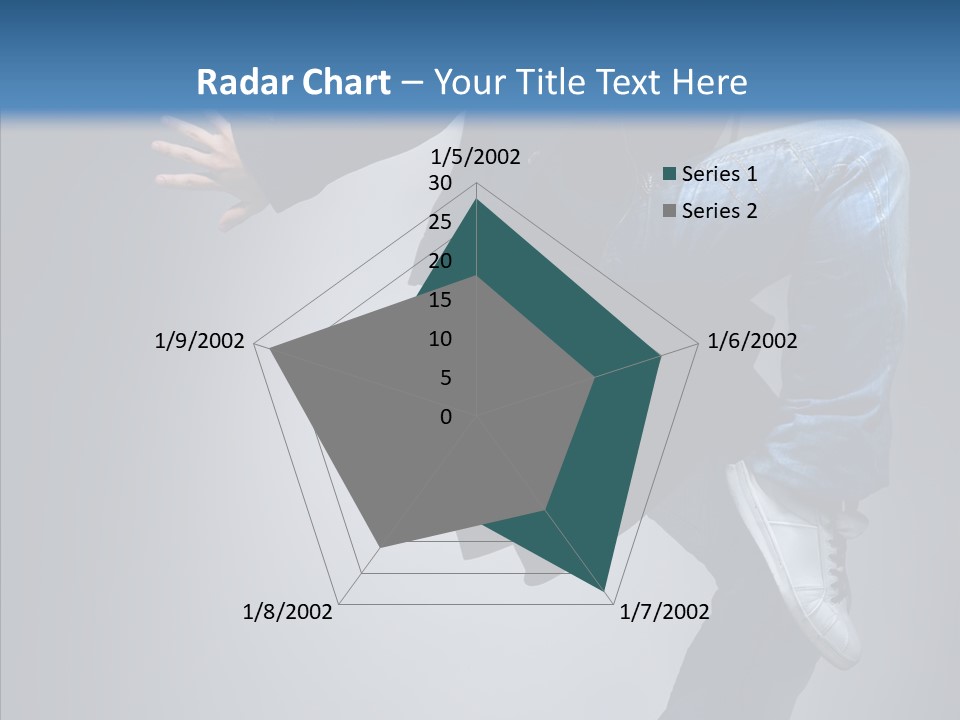 Radar Chart – Your Title Text Here

1/5/2002
30
25
20
15
10
5
0
1/6/2002
1/7/2002
1/8/2002
1/9/2002

Series 1
Series 2